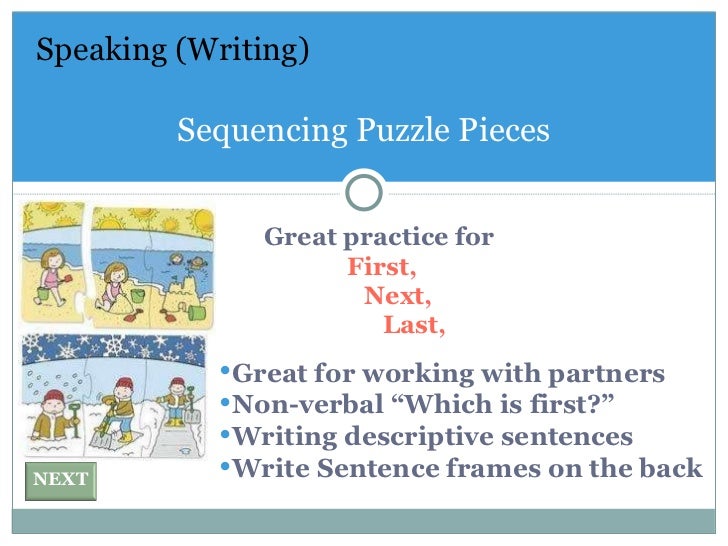 Speaking (Writing)

Sequencing Puzzle Pieces

Great practice for
First,
Next,
Last,

•Great for working with partners
•Non-verbal “Which is first?”
•Writing descriptive sentences
•Write Sentence frames on the back

NEXT